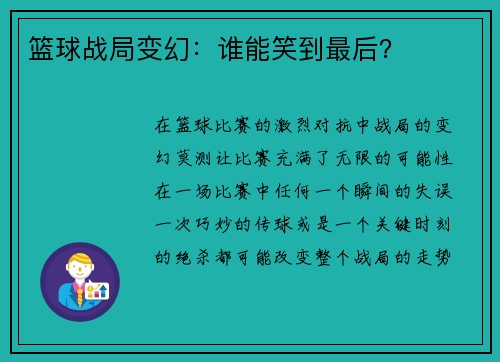 篮球战局变幻：谁能笑到最后？

在篮球比赛的激烈对抗中战局的变幻莫测让比赛充满了无限的可能性在一场比赛中任何一个瞬间的失误一次巧妙的传球或是一个关键时刻的绝杀都可能改变整个战局的走势